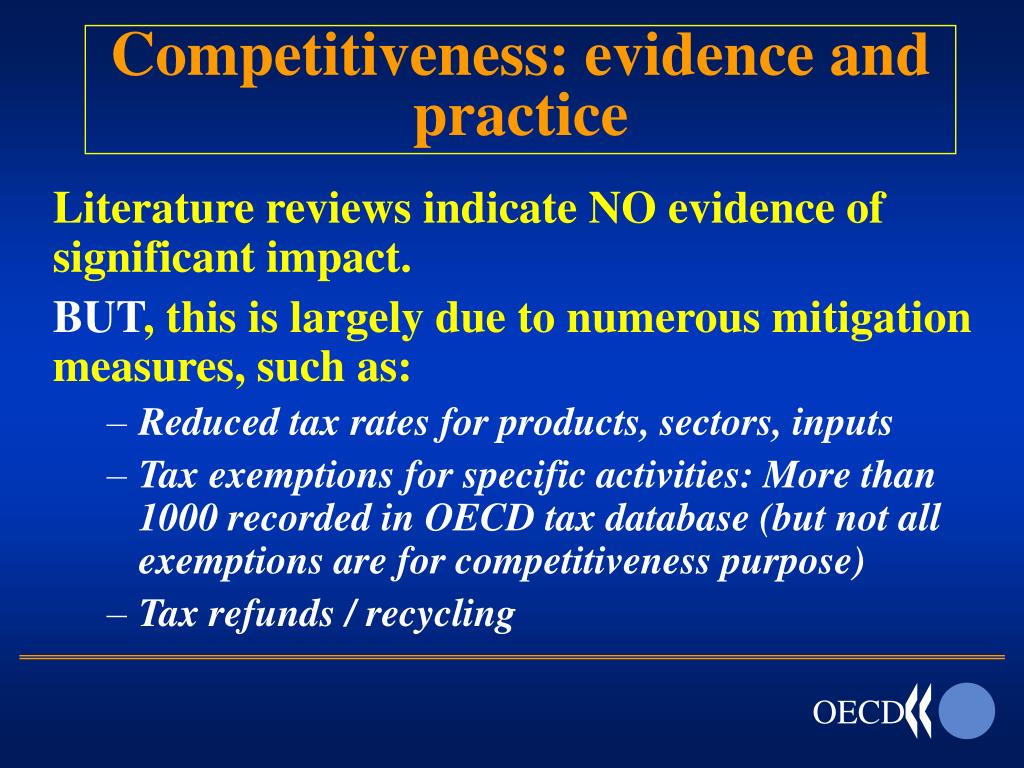 Competitiveness: evidence and practice

Literature reviews indicate NO evidence of significant impact.

BUT, this is largely due to numerous mitigation measures, such as:

– Reduced tax rates for products, sectors, inputs

– Tax exemptions for specific activities: More than 1000 recorded in OECD tax database (but not all exemptions are for competitiveness purpose)

– Tax refunds / recycling

OECD